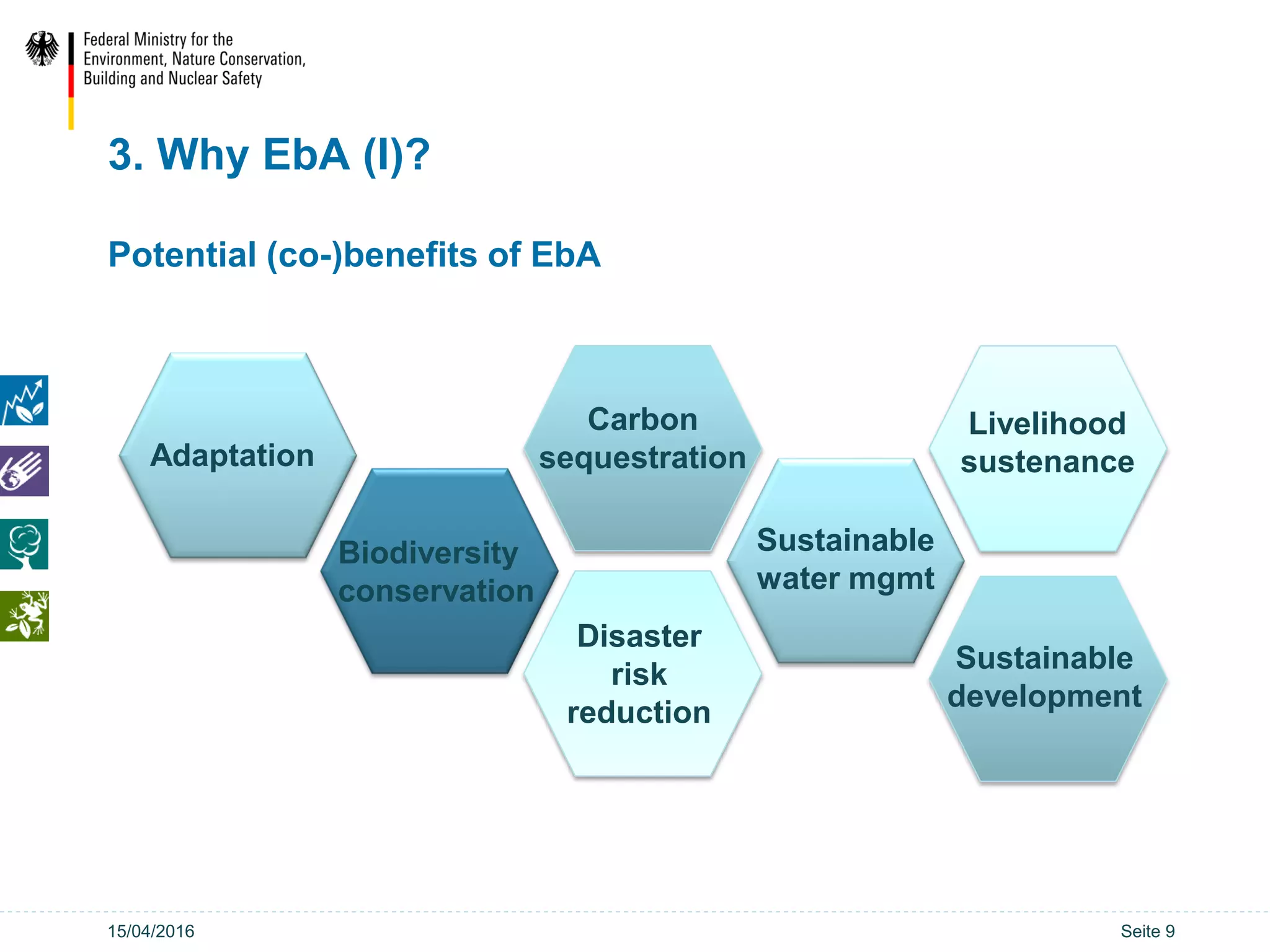 Federal Ministry for the
Environment, Nature Conservation,
Building and Nuclear Safety

3. Why EbA (I)?

Potential (co-)benefits of EbA

Adaptation

Biodiversity conservation

Carbon sequestration

Disaster risk reduction

Sustainable water mgmt

Livelihood sustenance

Sustainable development

15/04/2016

Seite 9